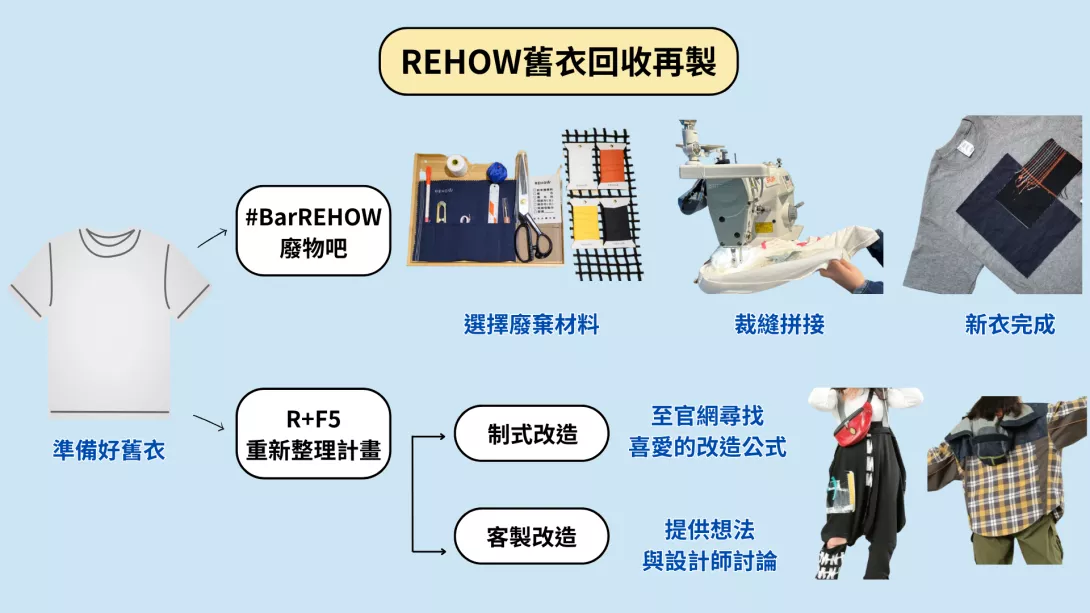 REHOW舊衣回收再製

準備好舊衣

#BarREHOW
廢物吧

選擇廢棄材料

裁縫拼接

新衣完成

R+F5
重新整理計畫

制式改造

至官網尋找
喜愛的改造公式

客製改造

提供想法
與設計師討論